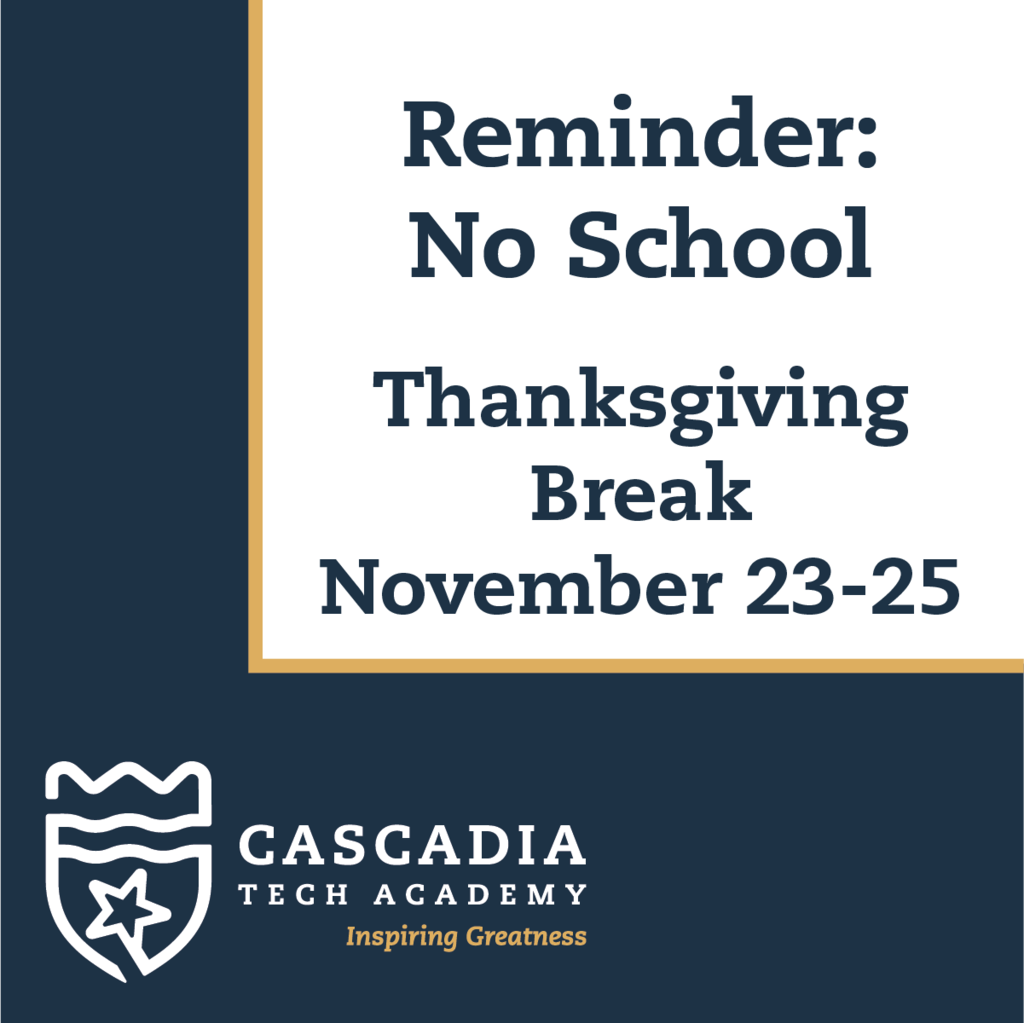 Reminder:
No School

Thanksgiving
Break
November 23-25

CASCADIA
TECH ACADEMY
Inspiring Greatness